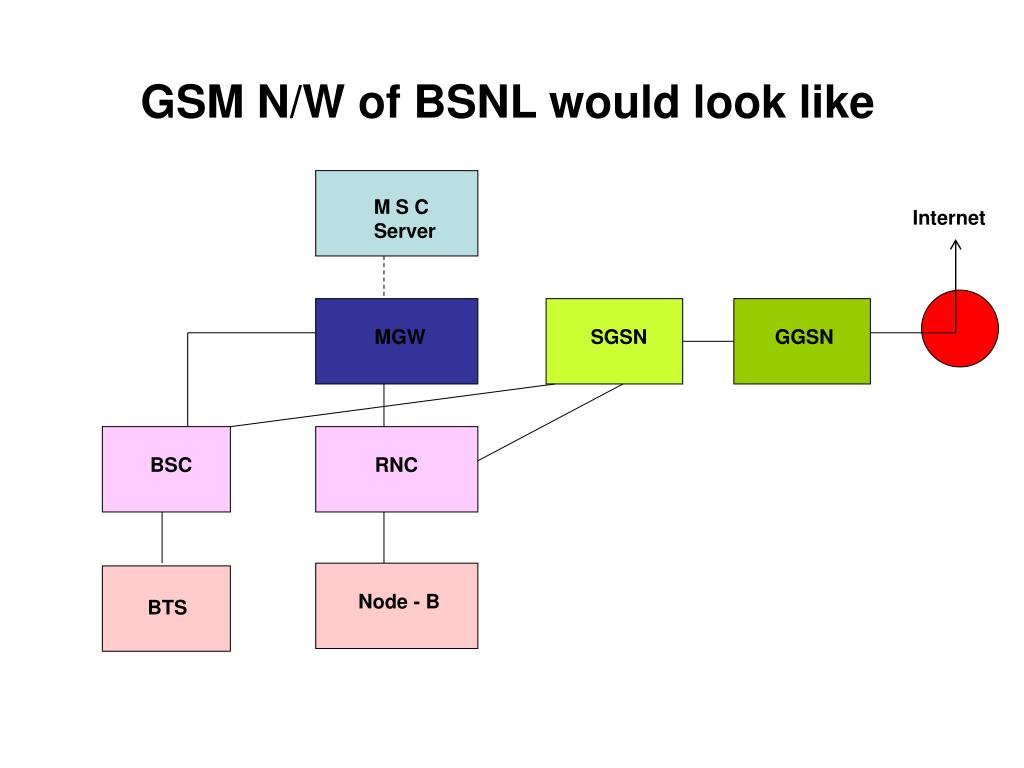 GSM N/W of BSNL would look like

M S C
Server

Internet

MGW

SGSN

GGSN

BSC

RNC

BTS

Node - B